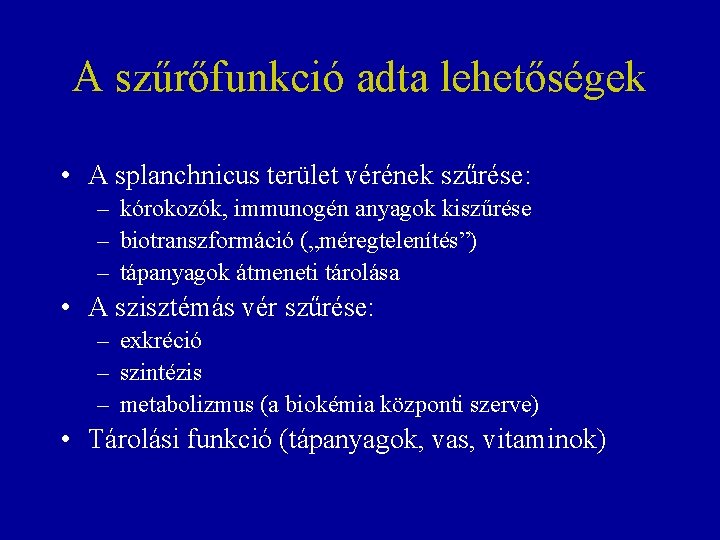 A szűrőfunkció adta lehetőségek

• A splanchnicus terület vérének szűrése:
  – kórokozók, immunogén anyagok kiszűrése
  – biotranszformáció („méregtelenítés”)
  – tápanyagok átmeneti tárolása
• A szisztémás vér szűrése:
  – exkréció
  – szintézis
  – metabolizmus (a biokémia központi szerve)
• Tárolási funkció (tápanyagok, vas, vitaminok)